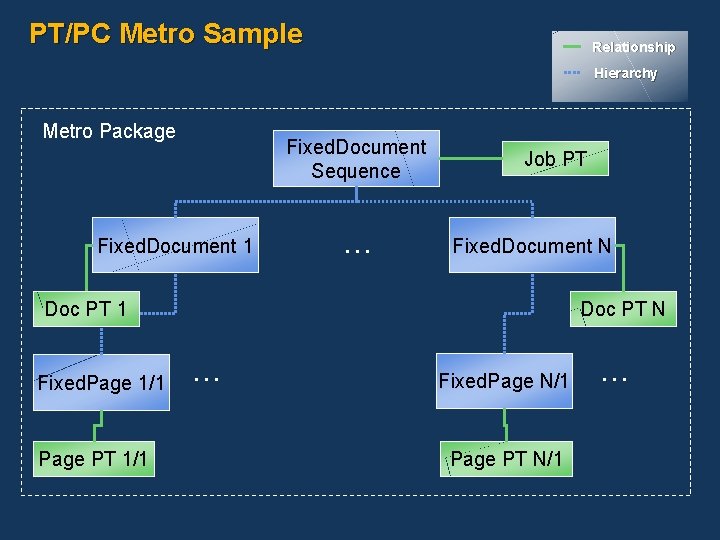 PT/PC Metro Sample

Relationship
Hierarchy

Metro Package

FixedDocument Sequence

Job PT

FixedDocument 1

...

FixedDocument N

Doc PT 1

Doc PT N

FixedPage 1/1

...

FixedPage N/1

...

Page PT 1/1

Page PT N/1